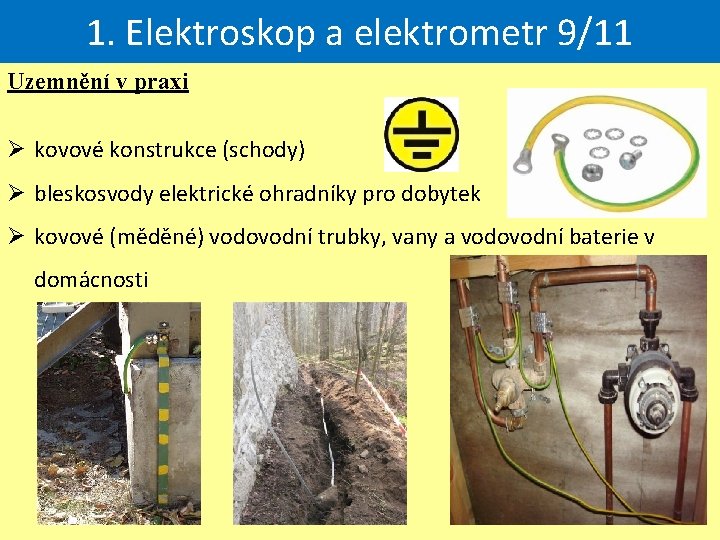 1. Elektroskop a elektrometr 9/11

Uzemnění v praxi

➢ kovové konstrukce (schody)

➢ bleskosvody elektrické ohradníky pro dobytek

➢ kovové (měděné) vodovodní trubky, vany a vodovodní baterie v domácnosti